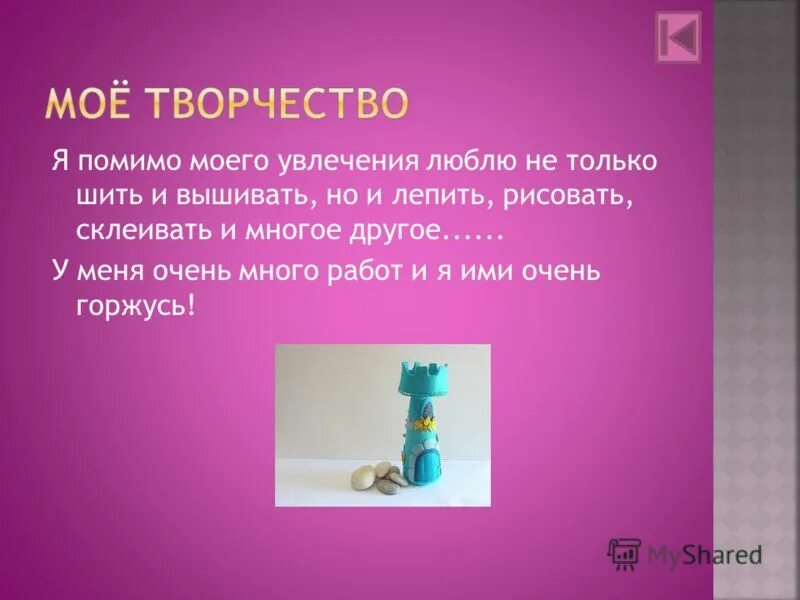 МОЁ ТВОРЧЕСТВО

Я помимо моего увлечения люблю не только шить и вышивать, но и лепить, рисовать, склеивать и многое другое......

У меня очень много работ и я ими очень горжусь!

MyShared